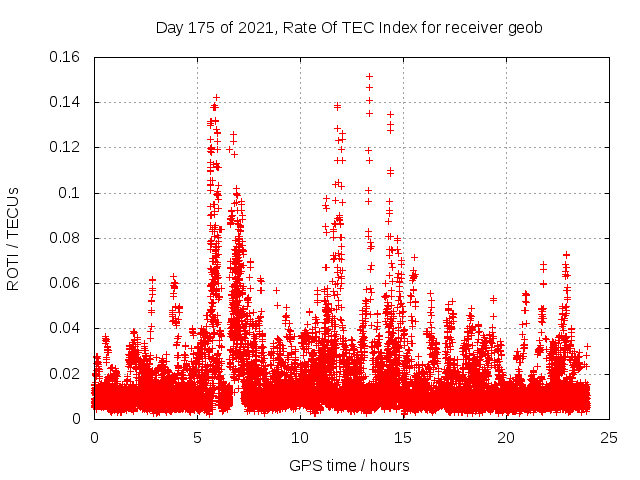 Day 175 of 2021, Rate Of TEC Index for receiver geob

ROTI / TECUs

0.16
0.14
0.12
0.1
0.08
0.06
0.04
0.02
0

0
5
10
15
20
25

GPS time / hours